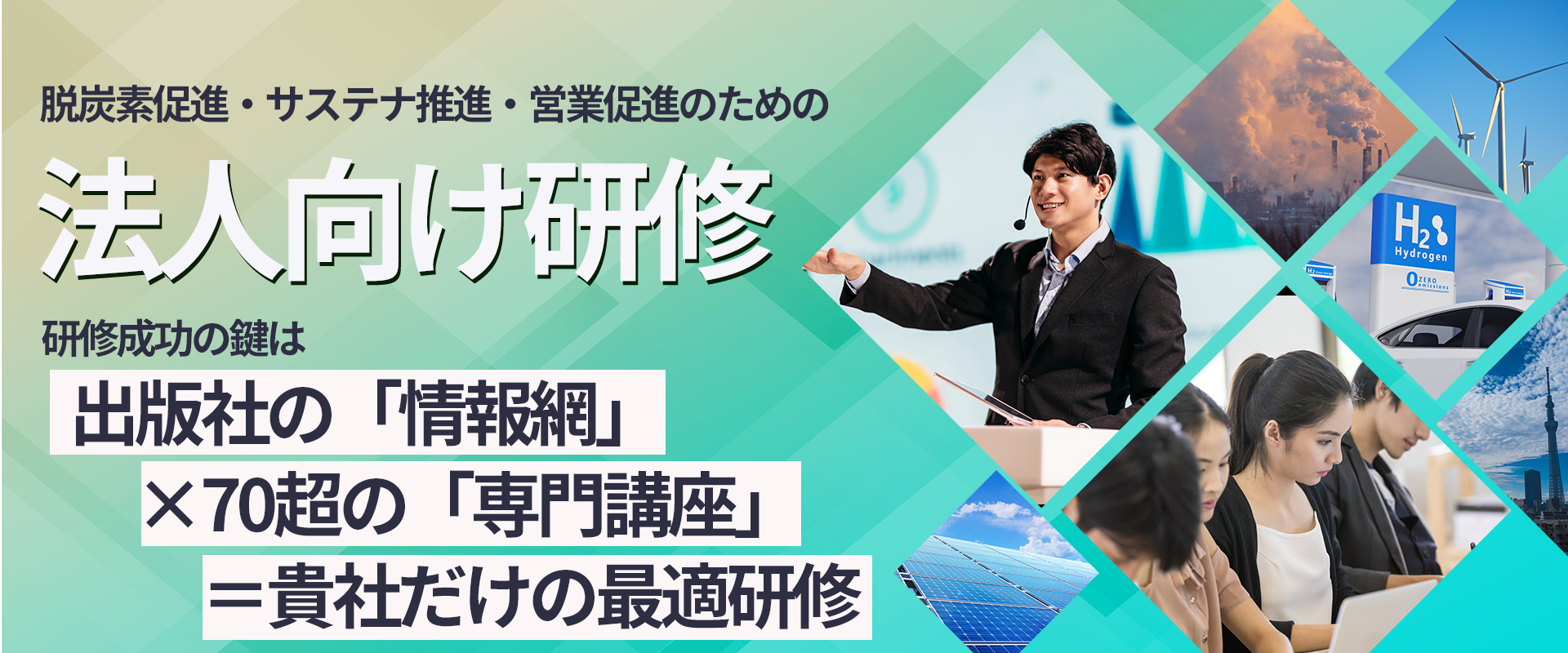 脱炭素促進・サステナ推進・営業促進のための

法人向け研修

研修成功の鍵は

出版社の「情報網」
×70超の「専門講座」
＝貴社だけの最適研修

$H_2$
Hydrogen
ZERO emissions